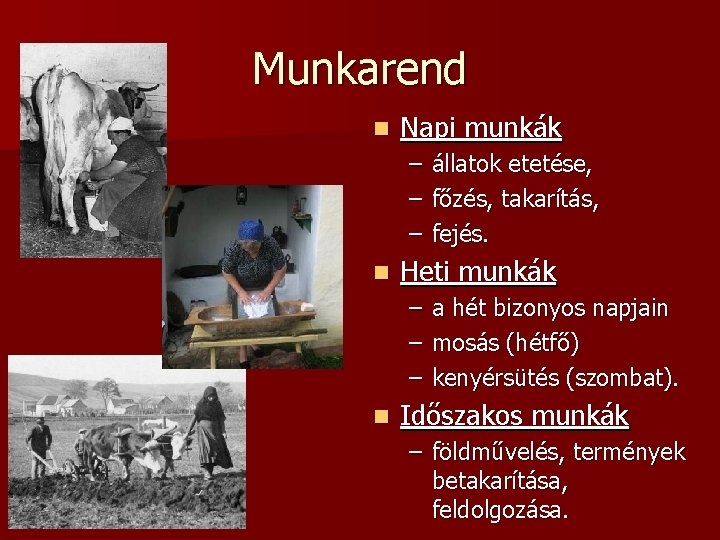 Munkarend

Napi munkák
– állatok etetése,
– főzés, takarítás,
– fejés.

Heti munkák
– a hét bizonyos napjain
– mosás (hétfő)
– kenyérsütés (szombat).

Időszakos munkák
– földművelés, termények betakarítása, feldolgozása.